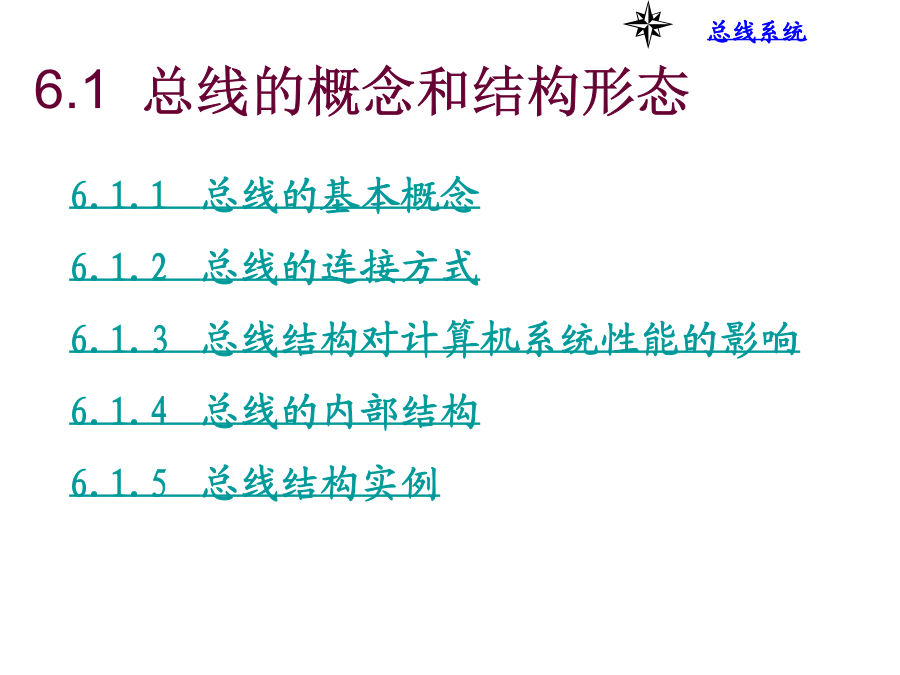 总线系统

6.1 总线的概念和结构形态

6.1.1 总线的基本概念

6.1.2 总线的连接方式

6.1.3 总线结构对计算机系统性能的影响

6.1.4 总线的内部结构

6.1.5 总线结构实例